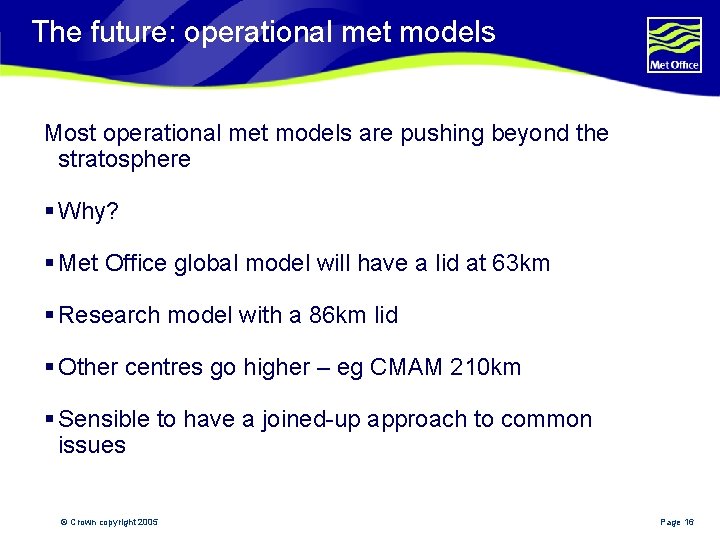 The future: operational met models

Met Office

Most operational met models are pushing beyond the stratosphere

▪ Why?

▪ Met Office global model will have a lid at 63km

▪ Research model with a 86km lid

▪ Other centres go higher – eg CMAM 210km

▪ Sensible to have a joined-up approach to common issues

© Crown copyright 2005

Page 16